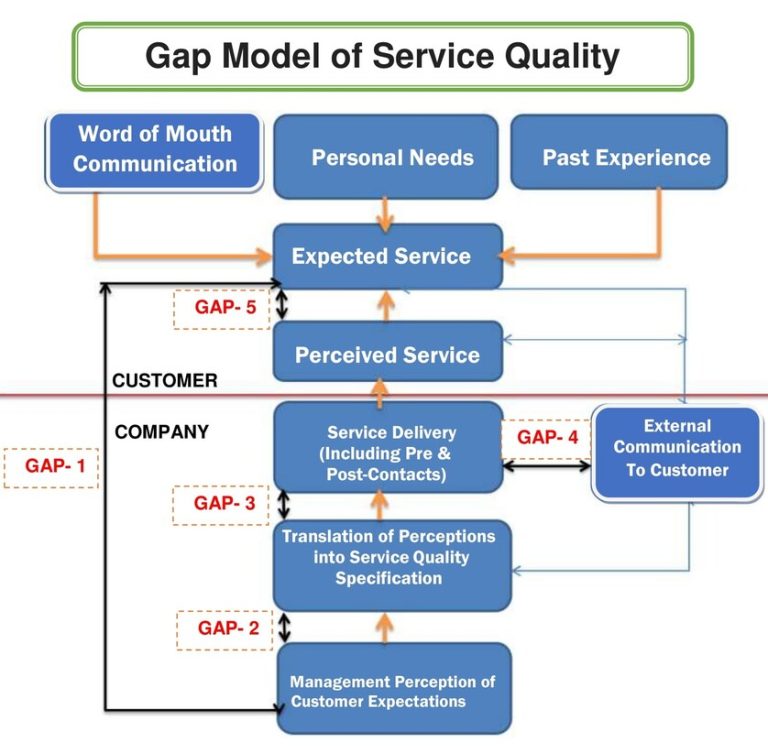 Gap Model of Service Quality

Word of Mouth Communication

Personal Needs

Past Experience

Expected Service

GAP- 5

Perceived Service

CUSTOMER

COMPANY

GAP- 1

Service Delivery (Including Pre & Post-Contacts)

GAP- 4

External Communication To Customer

GAP- 3

Translation of Perceptions into Service Quality Specification

GAP- 2

Management Perception of Customer Expectations